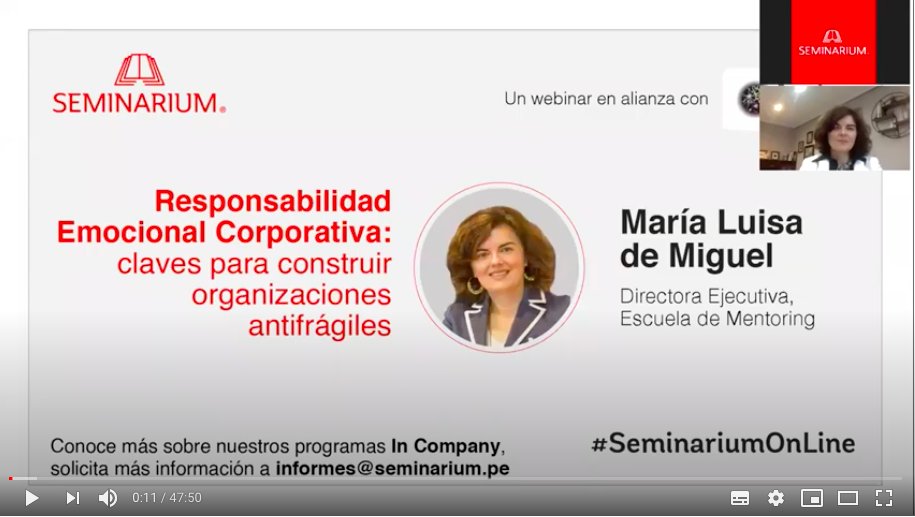 SEMINARIUM.

Un webinar en alianza con

SEMINARIUM.

Responsabilidad Emocional Corporativa: claves para construir organizaciones antifrágiles

María Luisa de Miguel

Directora Ejecutiva, Escuela de Mentoring

Conoce más sobre nuestros programas In Company, solicita más información a informes@seminarium.pe

#SeminariumOnLine

0:11 / 47:50